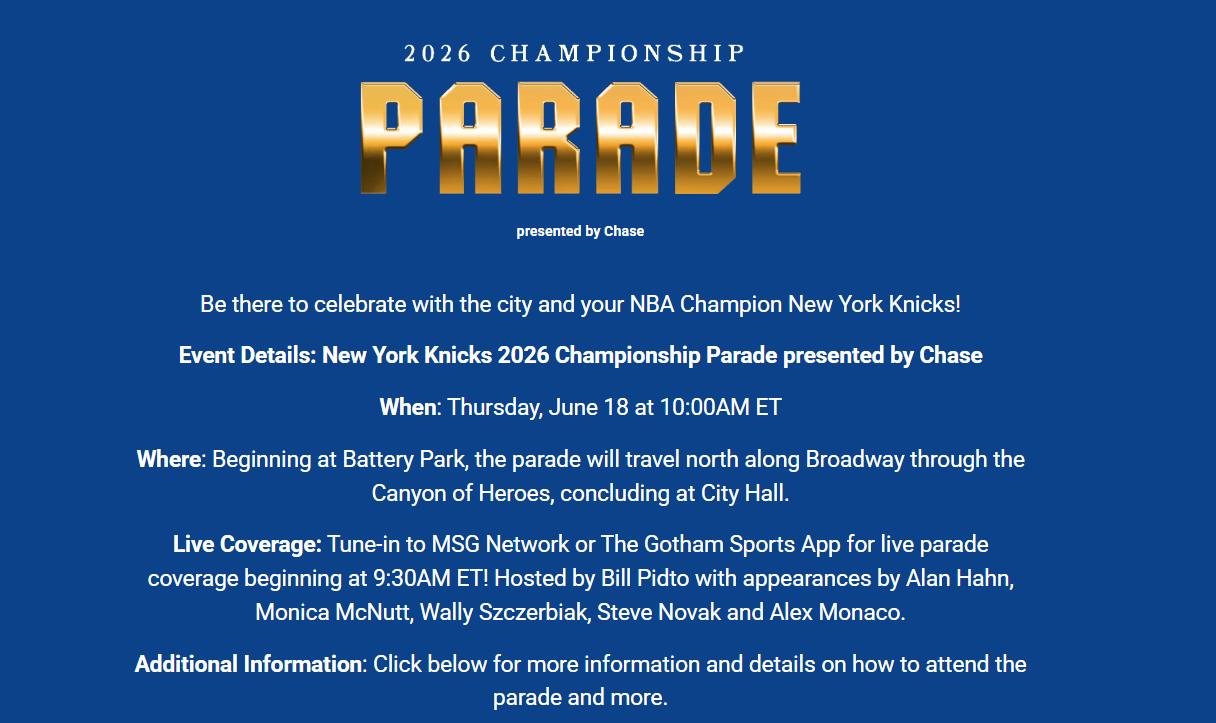 2026 CHAMPIONSHIP
PARADE
presented by Chase

Be there to celebrate with the city and your NBA Champion New York Knicks!

Event Details: New York Knicks 2026 Championship Parade presented by Chase

When: Thursday, June 18 at 10:00AM ET

Where: Beginning at Battery Park, the parade will travel north along Broadway through the Canyon of Heroes, concluding at City Hall.

Live Coverage: Tune-in to MSG Network or The Gotham Sports App for live parade coverage beginning at 9:30AM ET! Hosted by Bill Pidto with appearances by Alan Hahn, Monica McNutt, Wally Szczerbiak, Steve Novak and Alex Monaco.

Additional Information: Click below for more information and details on how to attend the parade and more.